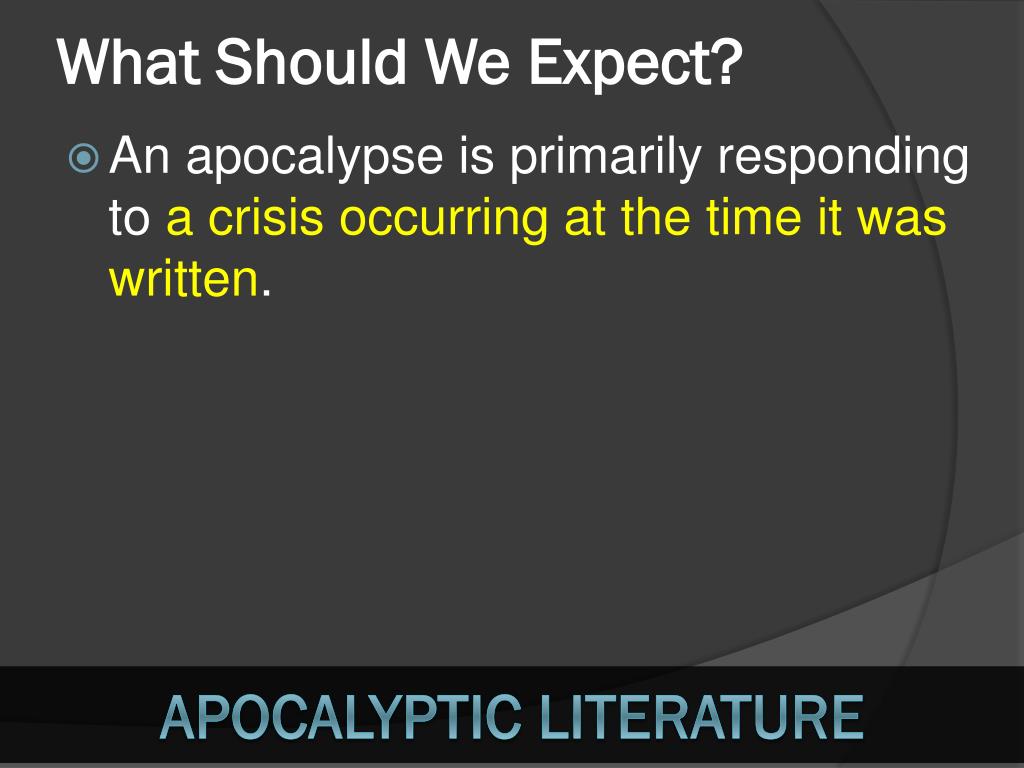 What Should We Expect?

An apocalypse is primarily responding to a crisis occurring at the time it was written.

APOCALYPTIC LITERATURE